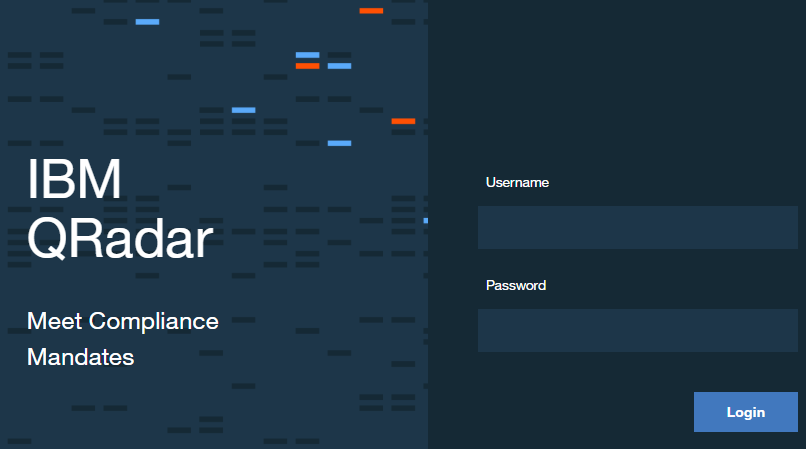 IBM
QRadar

Meet Compliance
Mandates

Username

Password

Login